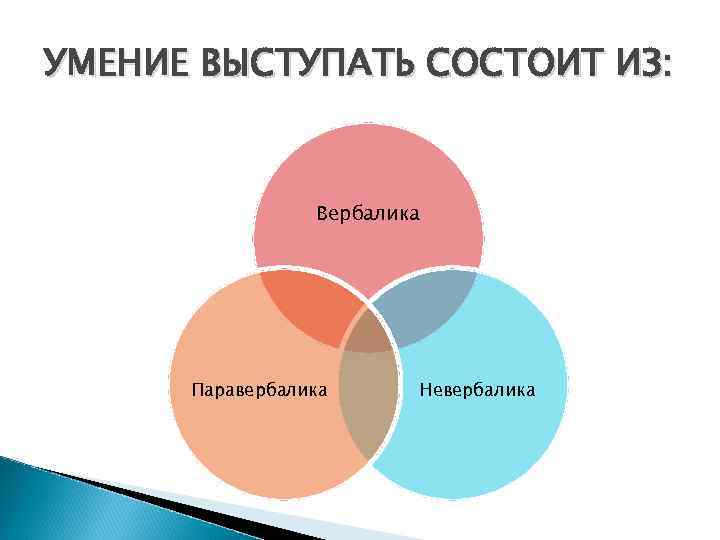 УМЕНИЕ ВЫСТУПАТЬ СОСТОИТ ИЗ:

Вербалика

Паравербалика

Невербалика